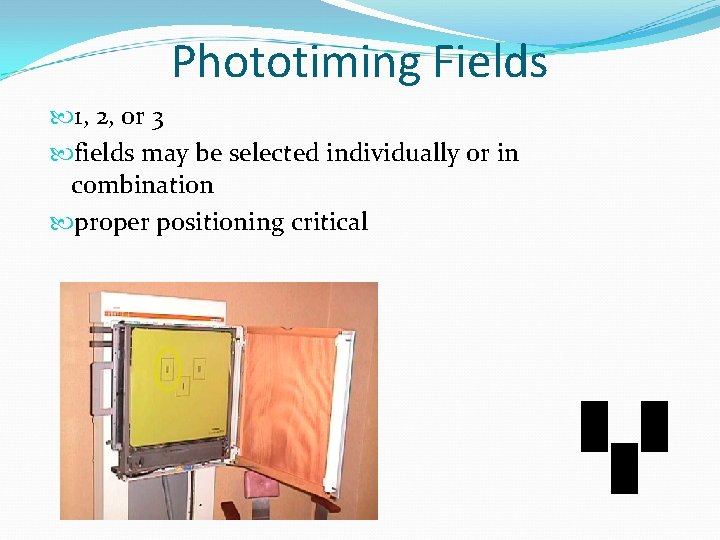 Phototiming Fields

1, 2, or 3

fields may be selected individually or in combination

proper positioning critical